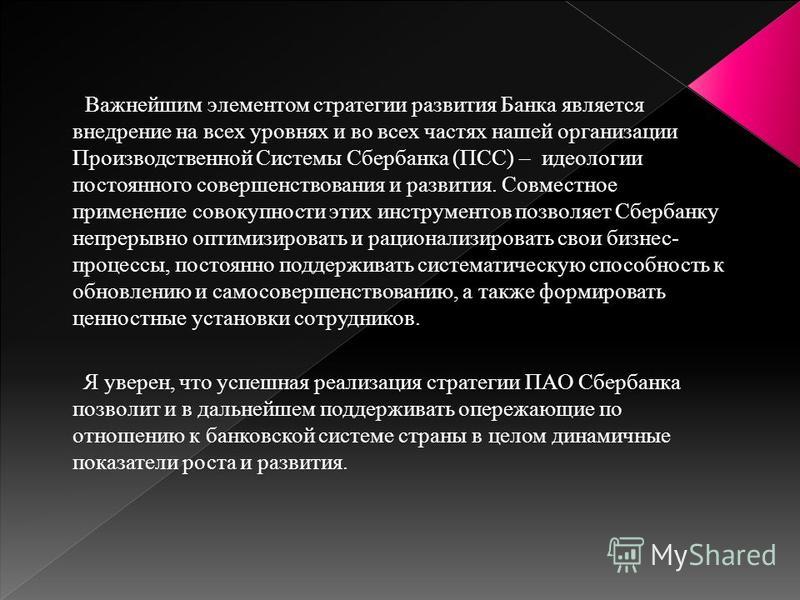 Важнейшим элементом стратегии развития Банка является внедрение на всех уровнях и во всех частях нашей организации Производственной Системы Сбербанка (ПСС) – идеологии постоянного совершенствования и развития. Совместное применение совокупности этих инструментов позволяет Сбербанку непрерывно оптимизировать и рационализировать свои бизнес-процессы, постоянно поддерживать систематическую способность к обновлению и самосовершенствованию, а также формировать ценностные установки сотрудников.

Я уверен, что успешная реализация стратегии ПАО Сбербанка позволит и в дальнейшем поддерживать опережающие по отношению к банковской системе страны в целом динамичные показатели роста и развития.

MyShared